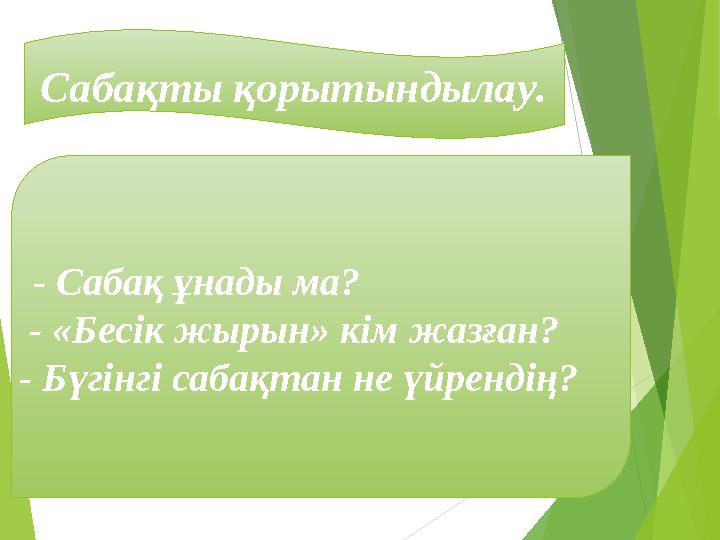 Сабақты қорытындылау.

- Сабақ ұнады ма?
- «Бесік жырын» кім жазған?
- Бүгінгі сабақтан не үйрендің?